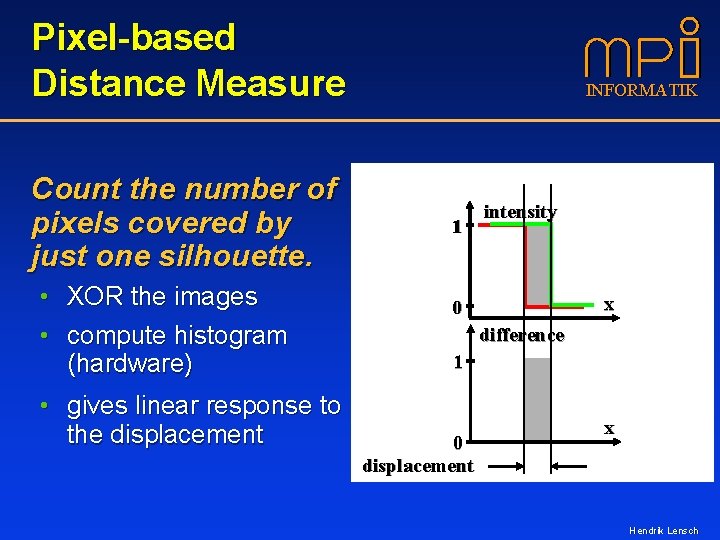 Pixel-based Distance Measure

mpi INFORMATIK

Count the number of pixels covered by just one silhouette.

• XOR the images
• compute histogram (hardware)
• gives linear response to the displacement

intensity
1
0
x
difference
1
0
x
displacement

Hendrik Lensch